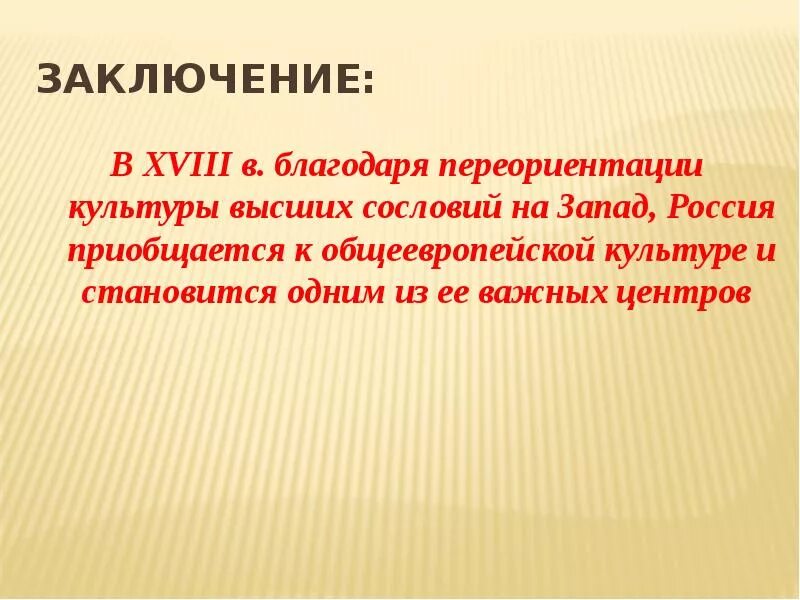 ЗАКЛЮЧЕНИЕ:

В XVIII в. благодаря переориентации культуры высших сословий на Запад, Россия приобщается к общеевропейской культуре и становится одним из ее важных центров